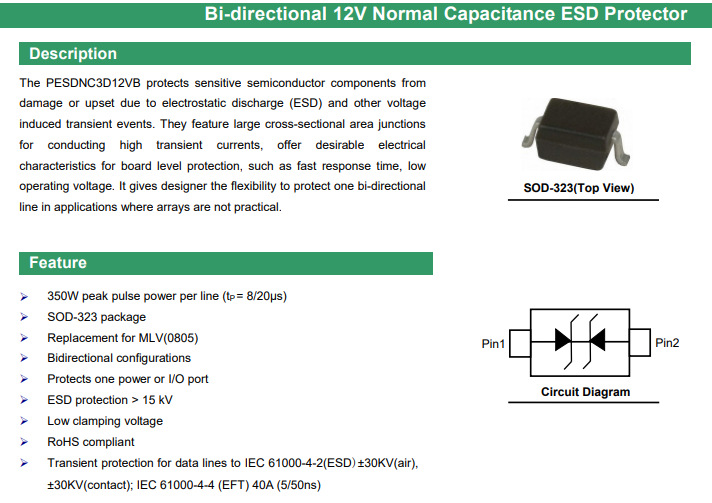 Bi-directional 12V Normal Capacitance ESD Protector

Description

The PESDNC3D12VB protects sensitive semiconductor components from damage or upset due to electrostatic discharge (ESD) and other voltage induced transient events. They feature large cross-sectional area junctions for conducting high transient currents, offer desirable electrical characteristics for board level protection, such as fast response time, low operating voltage. It gives designer the flexibility to protect one bi-directional line in applications where arrays are not practical.

SOD-323(Top View)

Feature

➢ 350W peak pulse power per line ($t_P$ = 8/20μs)
➢ SOD-323 package
➢ Replacement for MLV(0805)
➢ Bidirectional configurations
➢ Protects one power or I/O port
➢ ESD protection > 15 kV
➢ Low clamping voltage
➢ RoHS compliant
➢ Transient protection for data lines to IEC 61000-4-2(ESD) ±30KV(air), ±30KV(contact); IEC 61000-4-4 (EFT) 40A (5/50ns)

Pin1
Pin2
Circuit Diagram